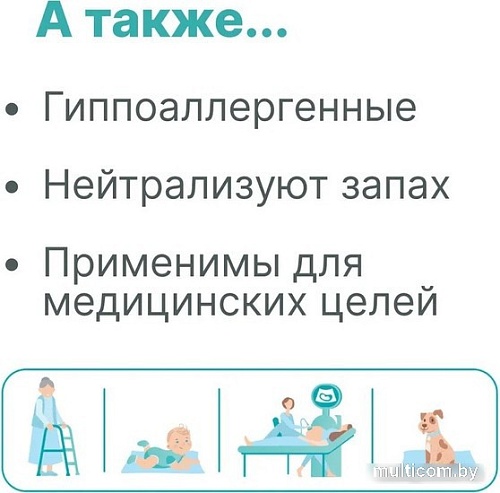 А также...

• Гиппоаллергенные

• Нейтрализуют запах

• Применимы для медицинских целей

multicom.by